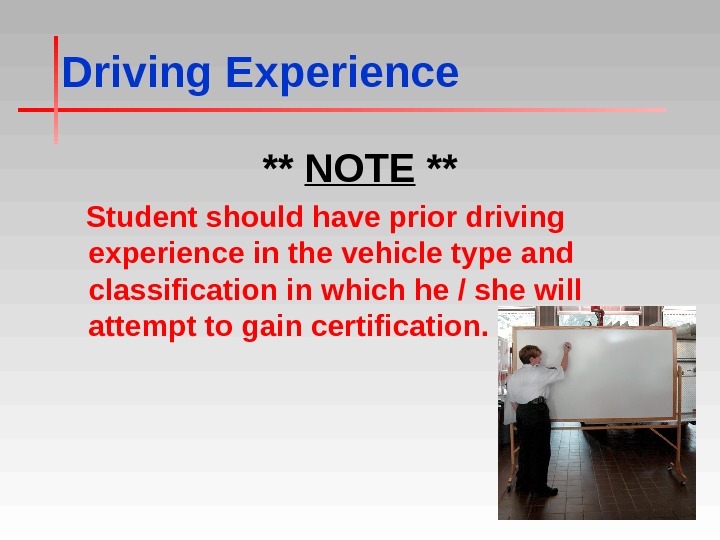 Driving Experience

** NOTE **

Student should have prior driving experience in the vehicle type and classification in which he / she will attempt to gain certification.